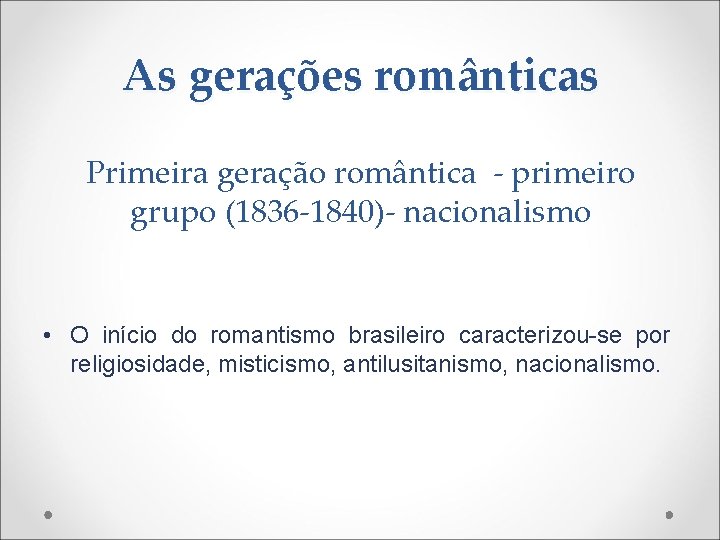 As gerações românticas

Primeira geração romântica - primeiro grupo (1836-1840)- nacionalismo

• O início do romantismo brasileiro caracterizou-se por religiosidade, misticismo, antilusitanismo, nacionalismo.